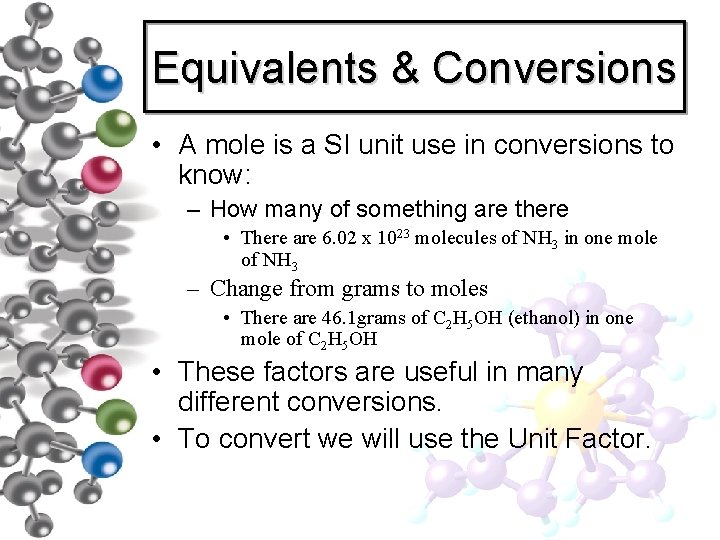 Equivalents & Conversions

• A mole is a SI unit use in conversions to know:

– How many of something are there

• There are $6.02 \times 10^{23}$ molecules of $NH_3$ in one mole of $NH_3$

– Change from grams to moles

• There are 46.1grams of $C_2H_5OH$ (ethanol) in one mole of $C_2H_5OH$

• These factors are useful in many different conversions.

• To convert we will use the Unit Factor.